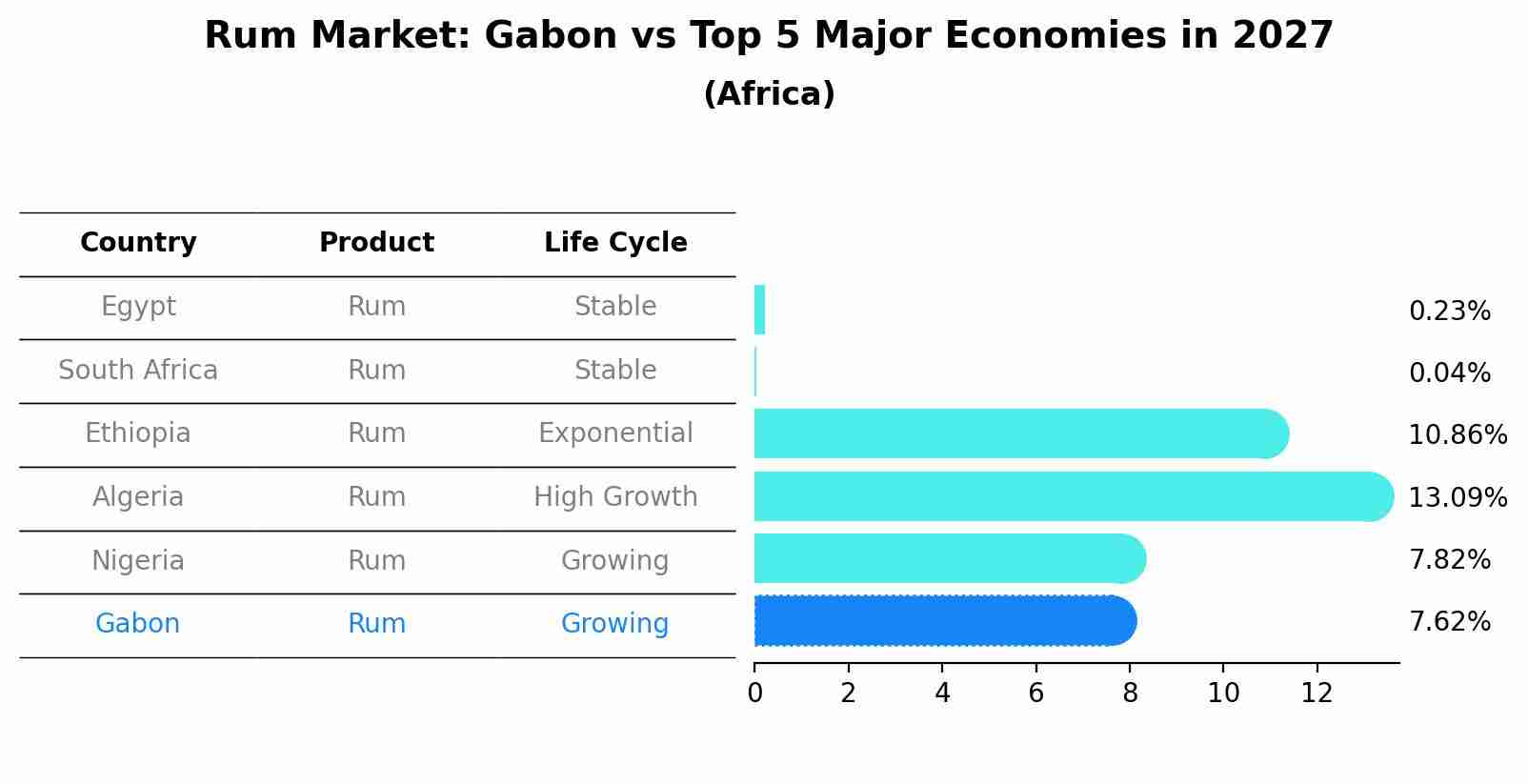 Rum Market: Gabon vs Top 5 Major Economies in 2027
(Africa)

| Country | Product | Life Cycle |
|---|---|---|
| Egypt | Rum | Stable |
| South Africa | Rum | Stable |
| Ethiopia | Rum | Exponential |
| Algeria | Rum | High Growth |
| Nigeria | Rum | Growing |
| Gabon | Rum | Growing |

0.23%
0.04%
10.86%
13.09%
7.82%
7.62%

0 2 4 6 8 10 12